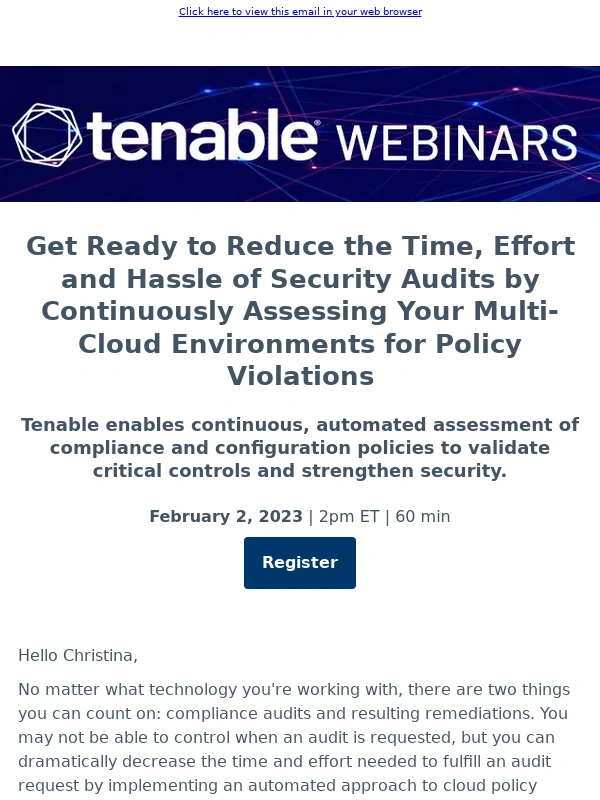 Click here to view this email in your web browser

tenable® WEBINARS

Get Ready to Reduce the Time, Effort and Hassle of Security Audits by Continuously Assessing Your Multi-Cloud Environments for Policy Violations

Tenable enables continuous, automated assessment of compliance and configuration policies to validate critical controls and strengthen security.

February 2, 2023 | 2pm ET | 60 min

Register

Hello Christina,

No matter what technology you're working with, there are two things you can count on: compliance audits and resulting remediations. You may not be able to control when an audit is requested, but you can dramatically decrease the time and effort needed to fulfill an audit request by implementing an automated approach to cloud policy